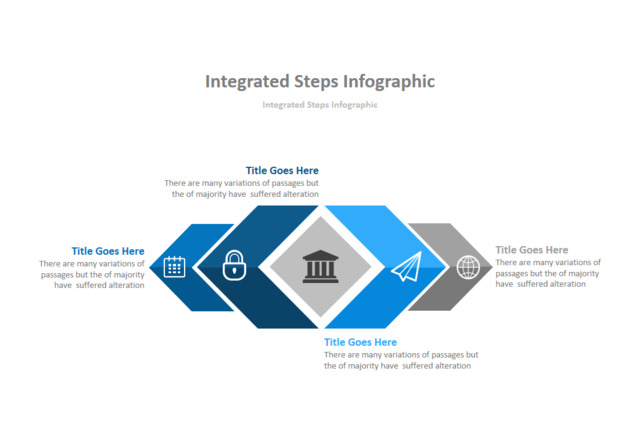 Integrated Steps Infographic

Integrated Steps Infographic

Title Goes Here
There are many variations of passages but the of majority have suffered alteration

Title Goes Here
There are many variations of passages but the of majority have suffered alteration

Title Goes Here
There are many variations of passages but the of majority have suffered alteration

Title Goes Here
There are many variations of passages but the of majority have suffered alteration